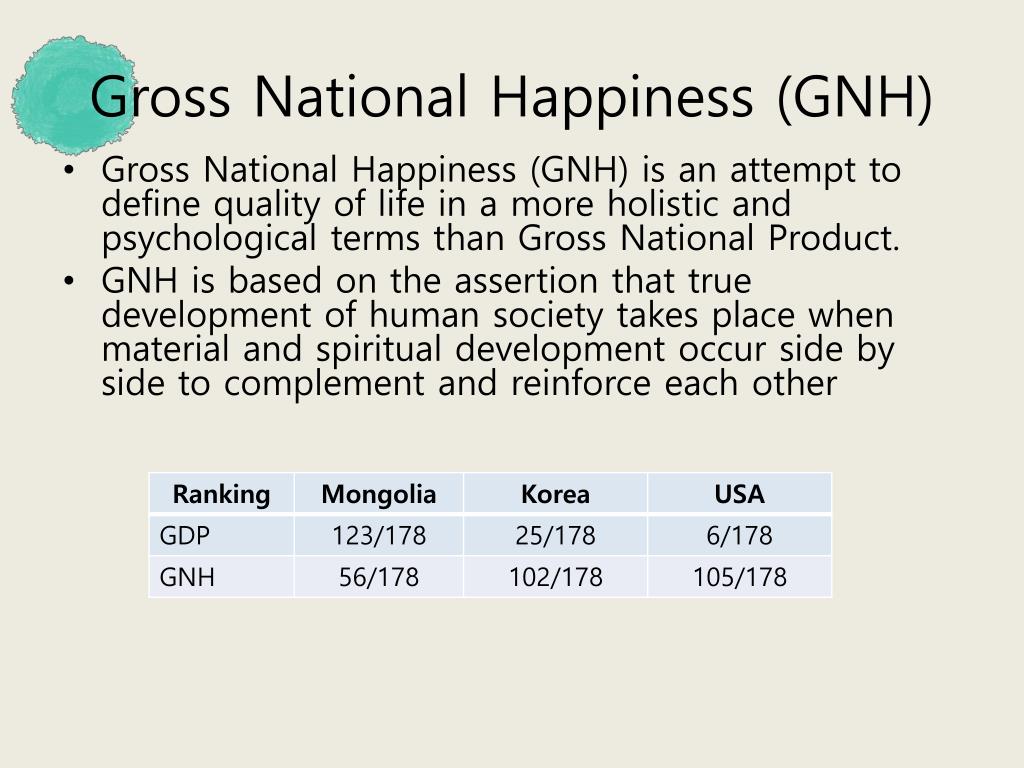 Gross National Happiness (GNH)

• Gross National Happiness (GNH) is an attempt to define quality of life in a more holistic and psychological terms than Gross National Product.
• GNH is based on the assertion that true development of human society takes place when material and spiritual development occur side by side to complement and reinforce each other

| Ranking | Mongolia | Korea | USA |
|---|---|---|---|
| GDP | 123/178 | 25/178 | 6/178 |
| GNH | 56/178 | 102/178 | 105/178 |